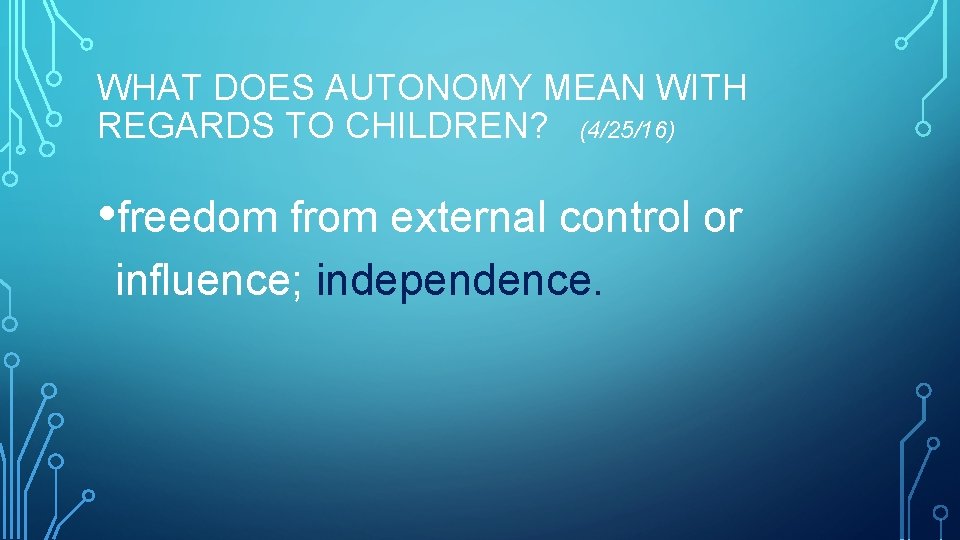 WHAT DOES AUTONOMY MEAN WITH REGARDS TO CHILDREN? (4/25/16)

• freedom from external control or influence; independence.